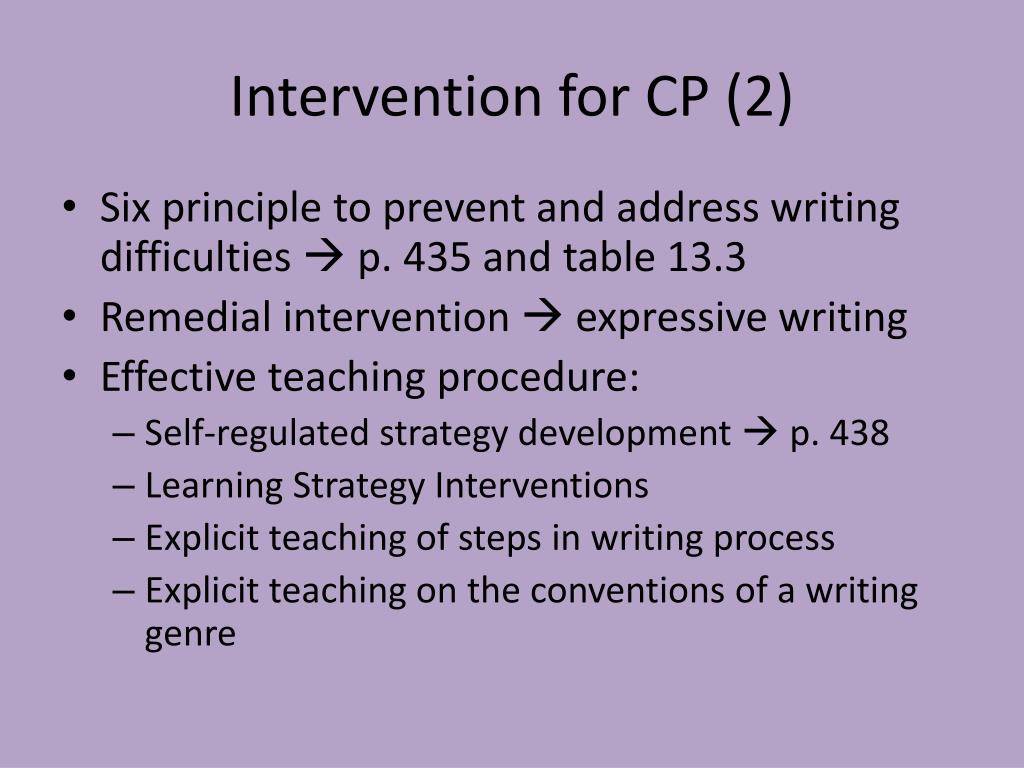 Intervention for CP (2)

• Six principle to prevent and address writing difficulties → p. 435 and table 13.3
• Remedial intervention → expressive writing
• Effective teaching procedure:
– Self-regulated strategy development → p. 438
– Learning Strategy Interventions
– Explicit teaching of steps in writing process
– Explicit teaching on the conventions of a writing genre